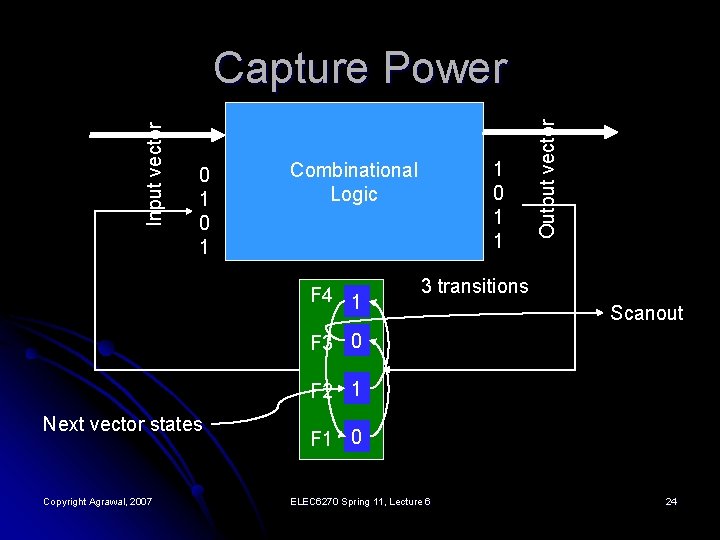 Capture Power

Input vector

0
1
0
1

Combinational Logic

1
0
1
1

Output vector

3 transitions

F4 1
F3 0
F2 1
F1 0

Scanout

Next vector states

Copyright Agrawal, 2007

ELEC6270 Spring 11, Lecture 6

24